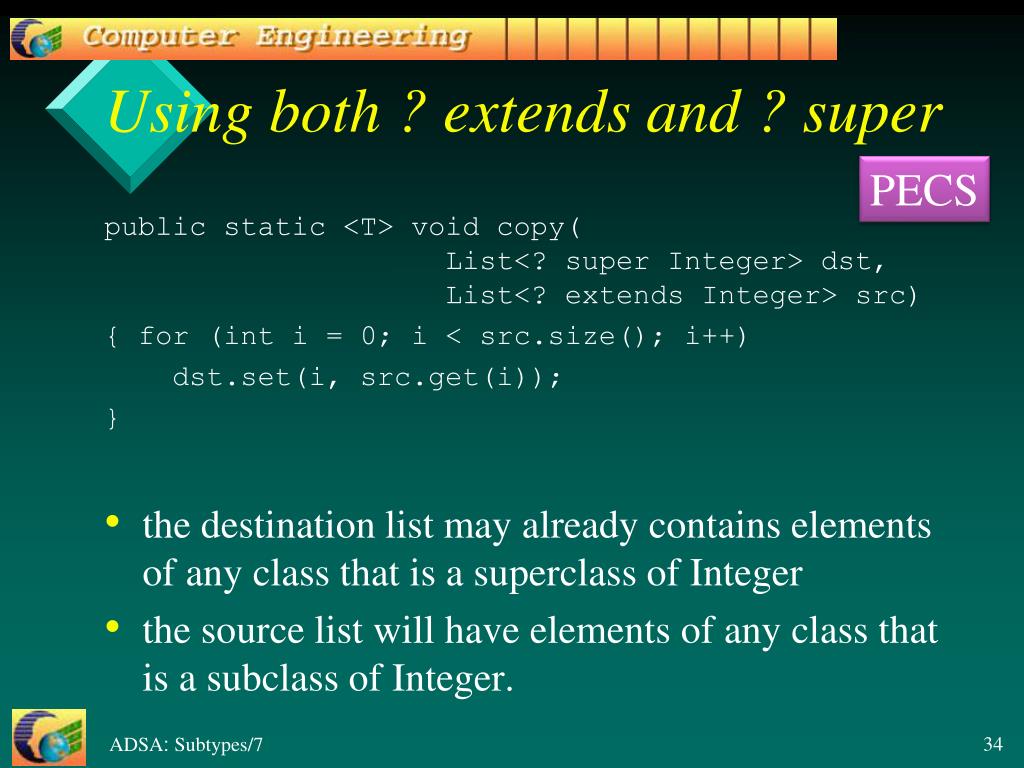 Computer Engineering

Using both ? extends and ? super

PECS

public static <T> void copy(
                    List<? super Integer> dst,
                    List<? extends Integer> src)
{ for (int i = 0; i < src.size(); i++)
    dst.set(i, src.get(i));
}

• the destination list may already contains elements of any class that is a superclass of Integer
• the source list will have elements of any class that is a subclass of Integer.

ADSA: Subtypes/7

34